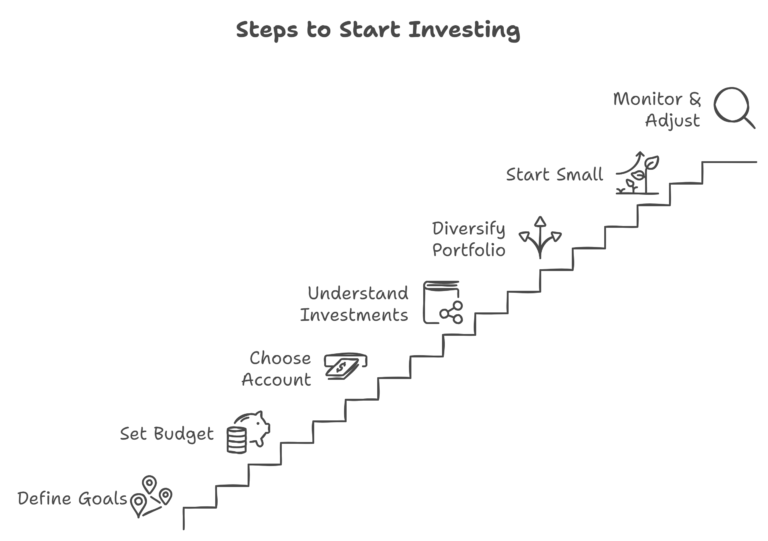 Steps to Start Investing

Monitor & Adjust

Start Small

Diversify Portfolio

Understand Investments

Choose Account

Set Budget

Define Goals